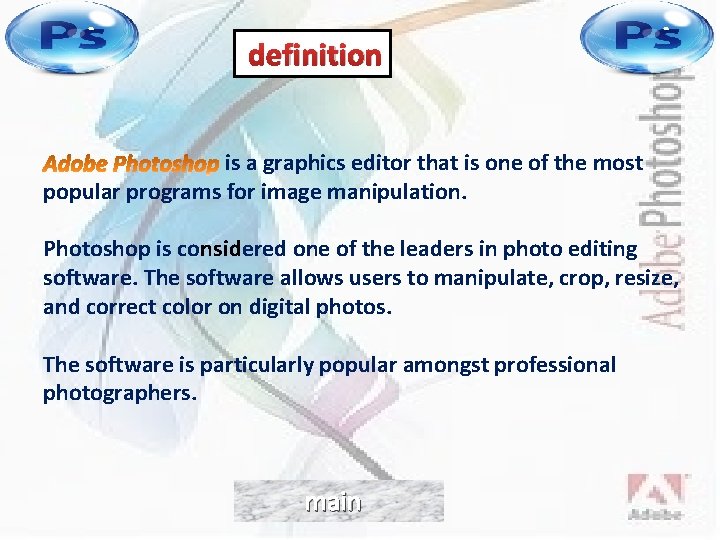 Ps

definition

Ps

Adobe Photoshop

Adobe Photoshop is a graphics editor that is one of the most popular programs for image manipulation.

Photoshop is considered one of the leaders in photo editing software. The software allows users to manipulate, crop, resize, and correct color on digital photos.

The software is particularly popular amongst professional photographers.

main

Adobe